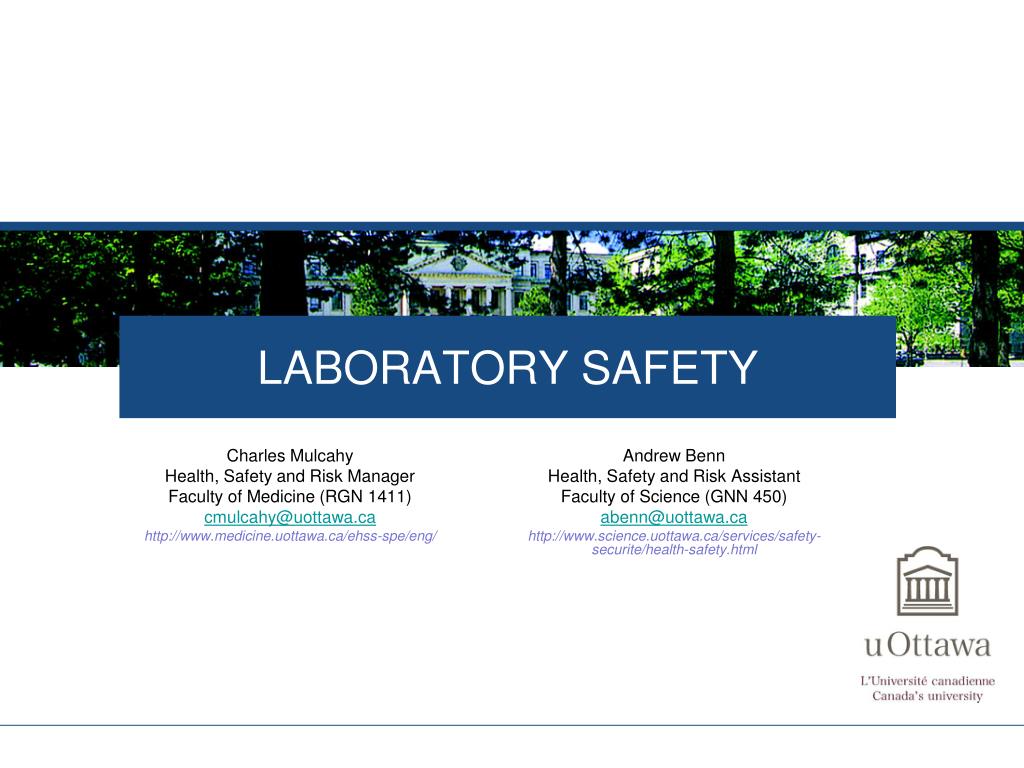 LABORATORY SAFETY

Charles Mulcahy
Health, Safety and Risk Manager
Faculty of Medicine (RGN 1411)
cmulcahy@uottawa.ca
http://www.medicine.uottawa.ca/ehss-spe/eng/

Andrew Benn
Health, Safety and Risk Assistant
Faculty of Science (GNN 450)
abenn@uottawa.ca
http://www.science.uottawa.ca/services/safety-securite/health-safety.html

uOttawa
L'Université canadienne
Canada's university